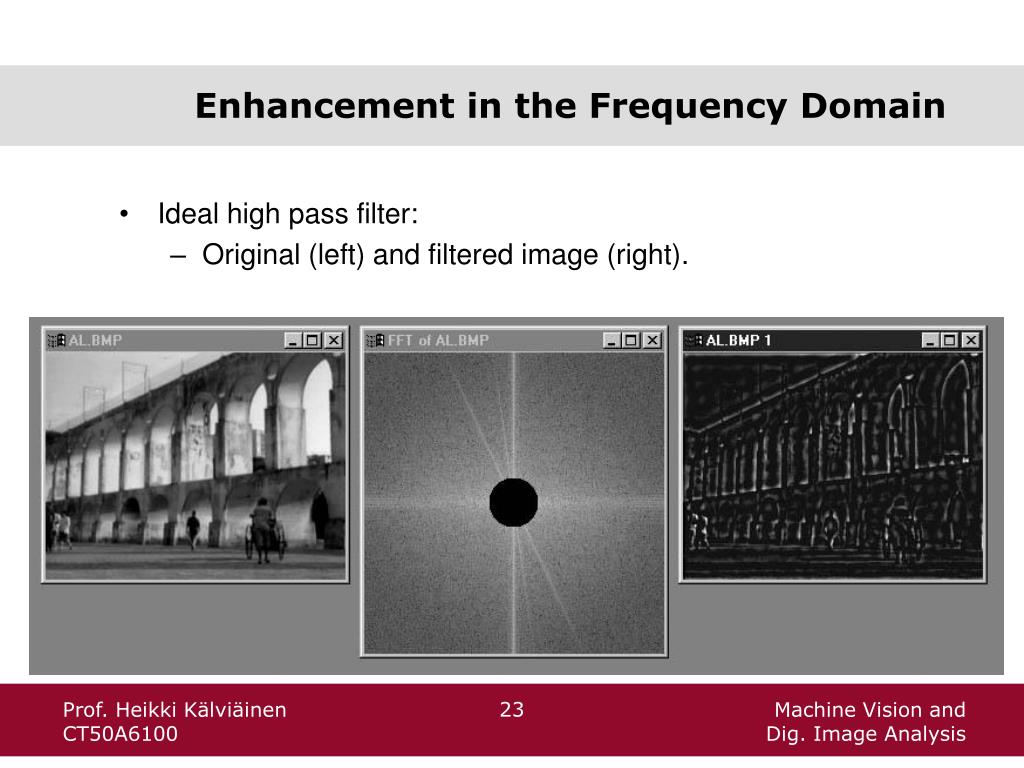 Enhancement in the Frequency Domain

• Ideal high pass filter:
– Original (left) and filtered image (right).

AL.BMP

FFT of AL.BMP

AL.BMP 1

Prof. Heikki Kälviäinen
CT50A6100

23

Machine Vision and
Dig. Image Analysis